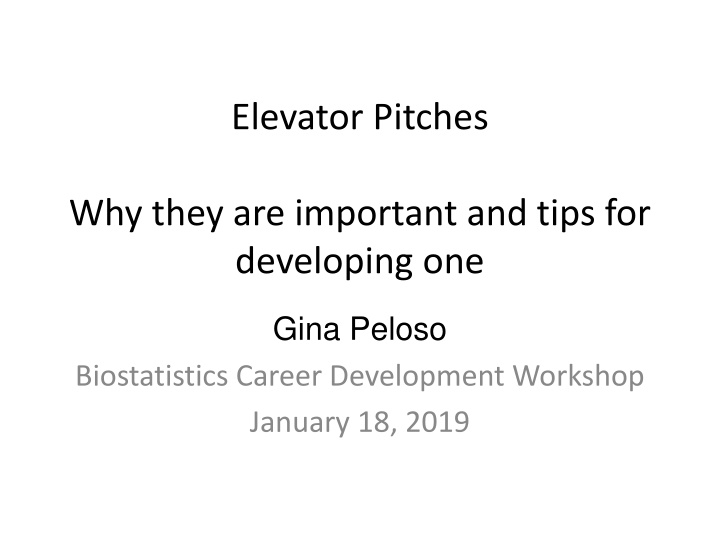 Elevator Pitches

Why they are important and tips for developing one

Gina Peloso

Biostatistics Career Development Workshop

January 18, 2019